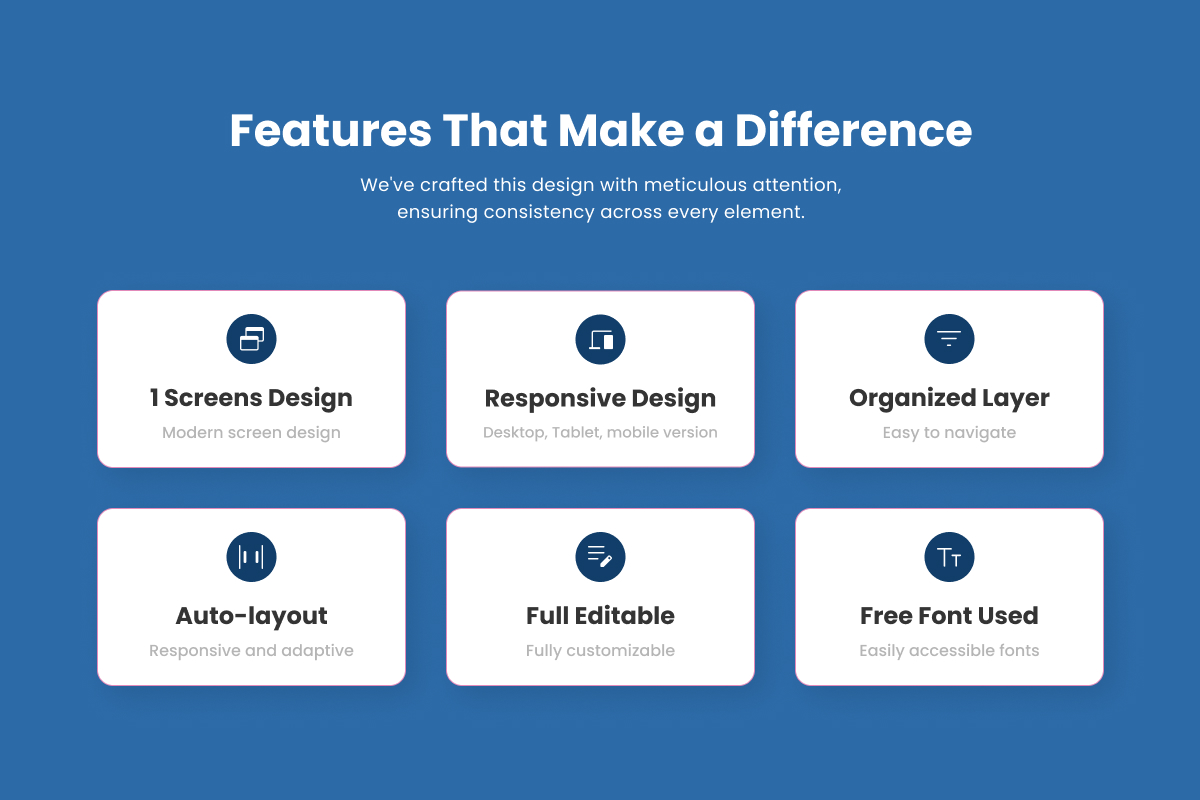 Features That Make a Difference

We've crafted this design with meticulous attention, ensuring consistency across every element.

1 Screens Design

Modern screen design

Responsive Design

Desktop, Tablet, mobile version

Organized Layer

Easy to navigate

Auto-layout

Responsive and adaptive

Full Editable

Fully customizable

Free Font Used

Easily accessible fonts